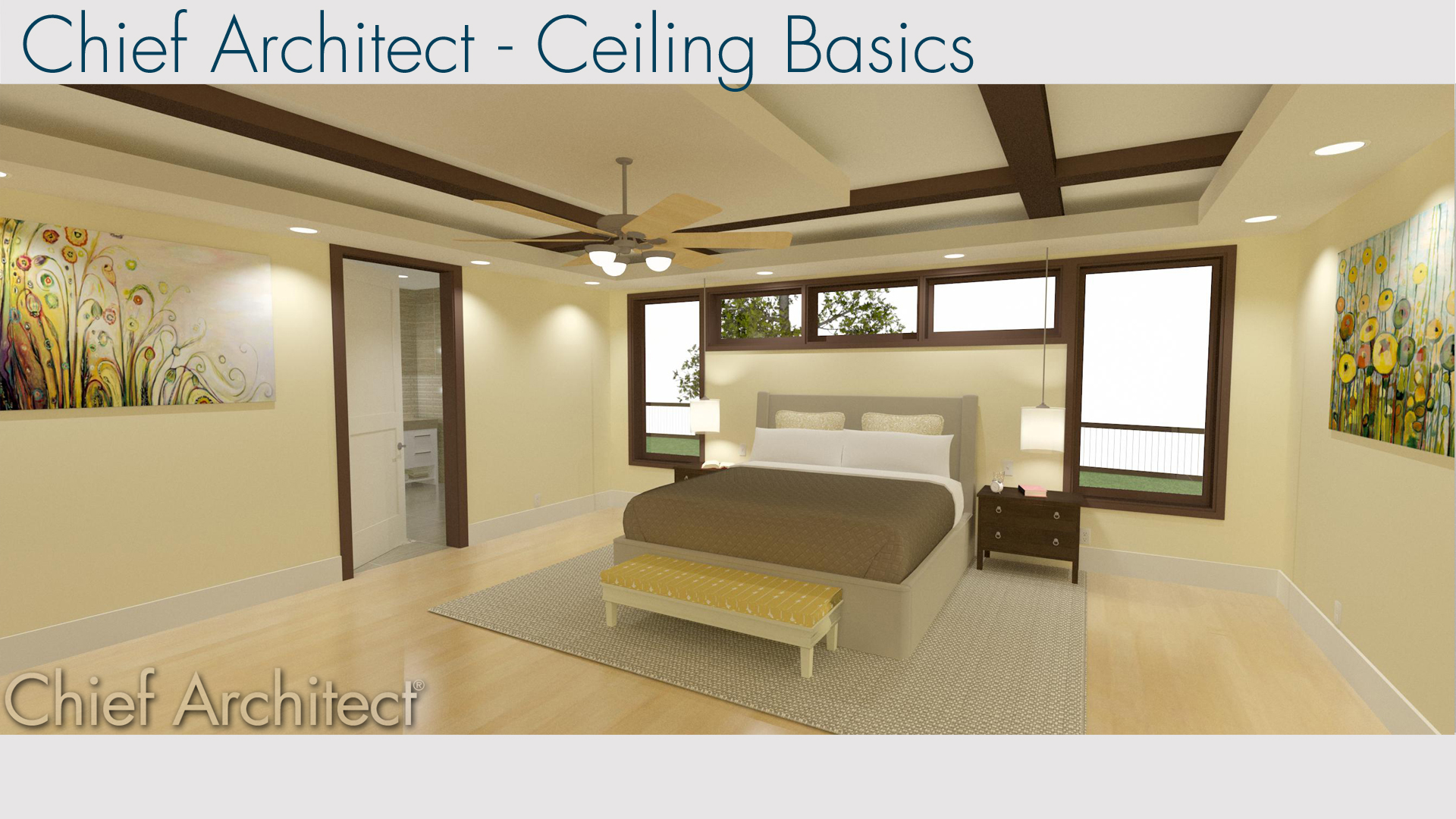 Chief Architect - Ceiling Basics

Chief Architect®